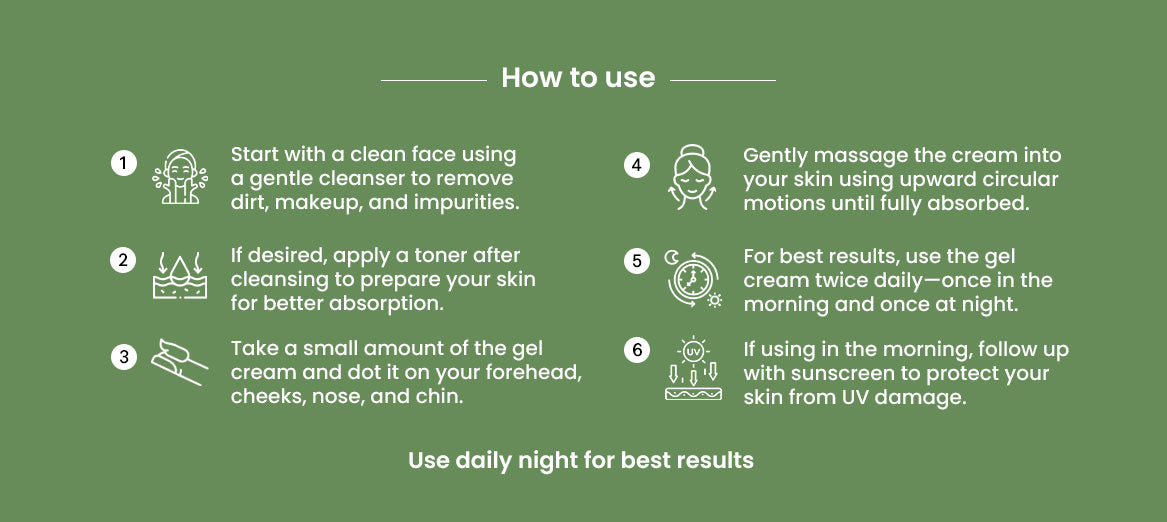 How to use

1 Start with a clean face using a gentle cleanser to remove dirt, makeup, and impurities.

2 If desired, apply a toner after cleansing to prepare your skin for better absorption.

3 Take a small amount of the gel cream and dot it on your forehead, cheeks, nose, and chin.

4 Gently massage the cream into your skin using upward circular motions until fully absorbed.

5 For best results, use the gel cream twice daily—once in the morning and once at night.

6 UV If using in the morning, follow up with sunscreen to protect your skin from UV damage.

Use daily night for best results